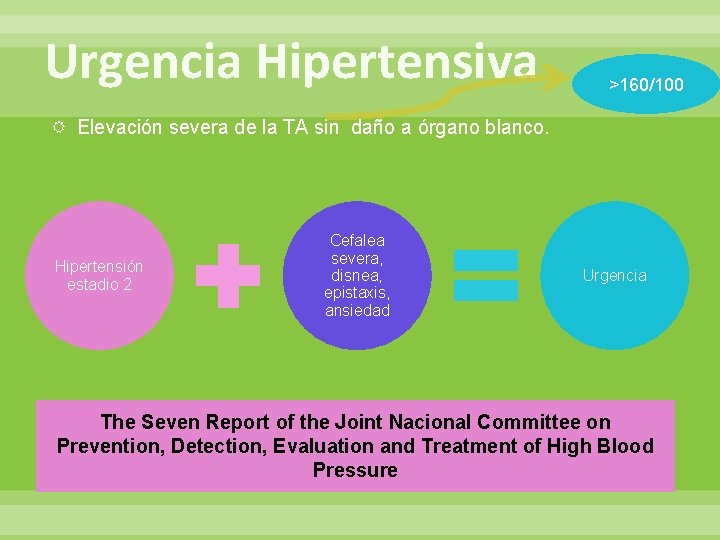 Urgencia Hipertensiva

>160/100

Elevación severa de la TA sin daño a órgano blanco.

Hipertensión estadio 2

Cefalea severa, disnea, epistaxis, ansiedad

Urgencia

The Seven Report of the Joint Nacional Committee on Prevention, Detection, Evaluation and Treatment of High Blood Pressure